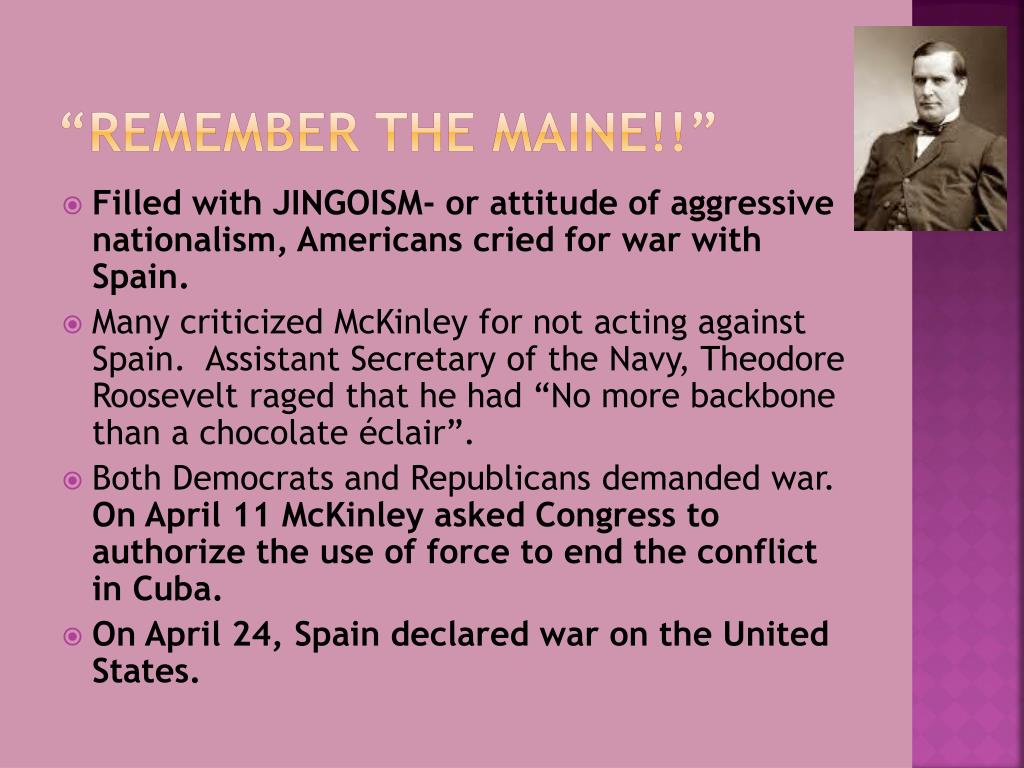 “REMEMBER THE MAINE!!”

Filled with JINGOISM- or attitude of aggressive nationalism, Americans cried for war with Spain.

Many criticized McKinley for not acting against Spain. Assistant Secretary of the Navy, Theodore Roosevelt raged that he had “No more backbone than a chocolate éclair”.

Both Democrats and Republicans demanded war. On April 11 McKinley asked Congress to authorize the use of force to end the conflict in Cuba.

On April 24, Spain declared war on the United States.